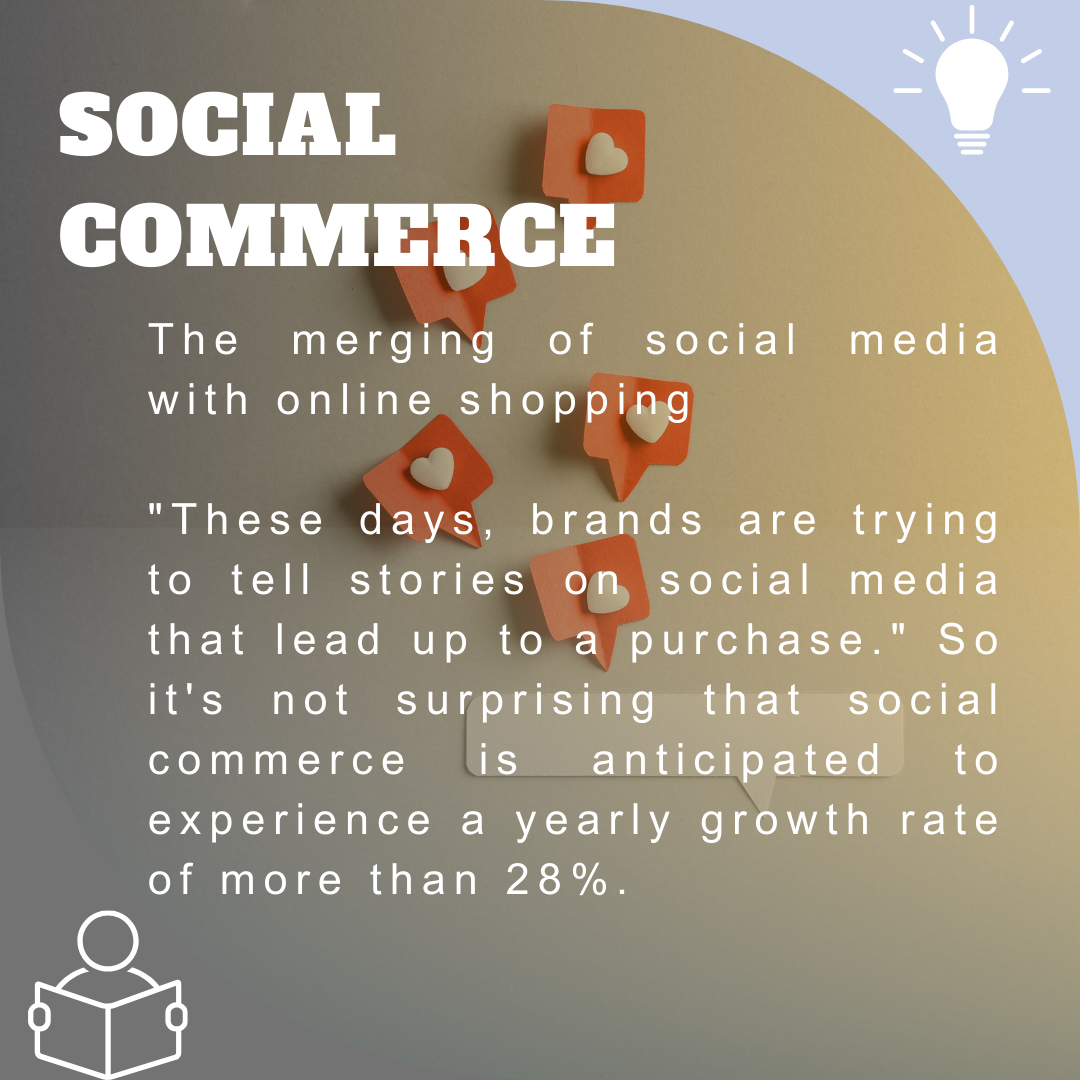 SOCIAL COMMERCE

The merging of social media with online shopping

"These days, brands are trying to tell stories on social media that lead up to a purchase." So it's not surprising that social commerce is anticipated to experience a yearly growth rate of more than 28%.